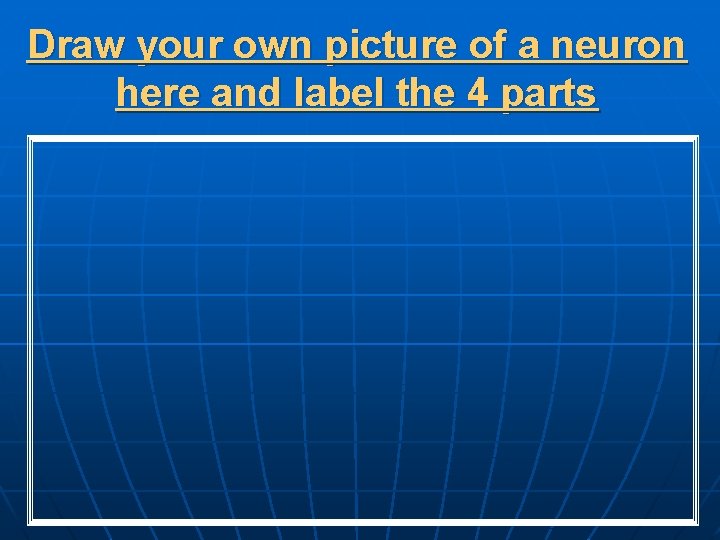 Draw your own picture of a neuron here and label the 4 parts